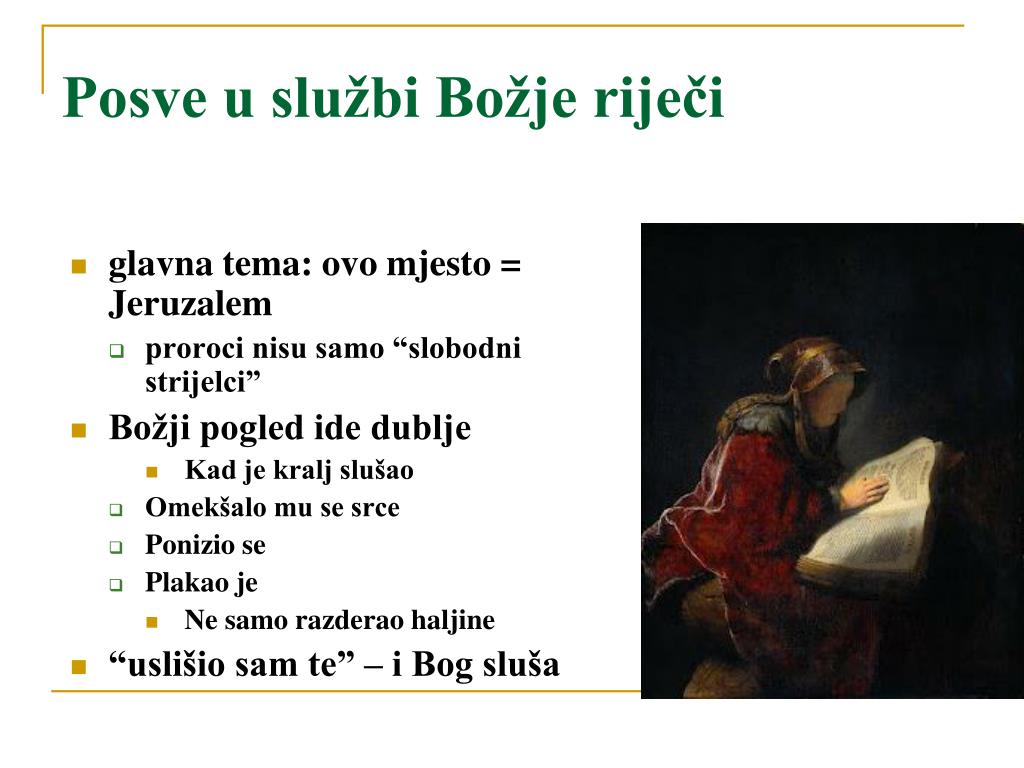 Posve u službi Božje riječi

- glavna tema: ovo mjesto = Jeruzalem
  - proroci nisu samo “slobodni strijelci”
- Božji pogled ide dublje
  - Kad je kralj slušao
  - Omekšalo mu se srce
  - Ponizio se
  - Plakao je
    - Ne samo razderao haljine
- “uslišio sam te” – i Bog sluša